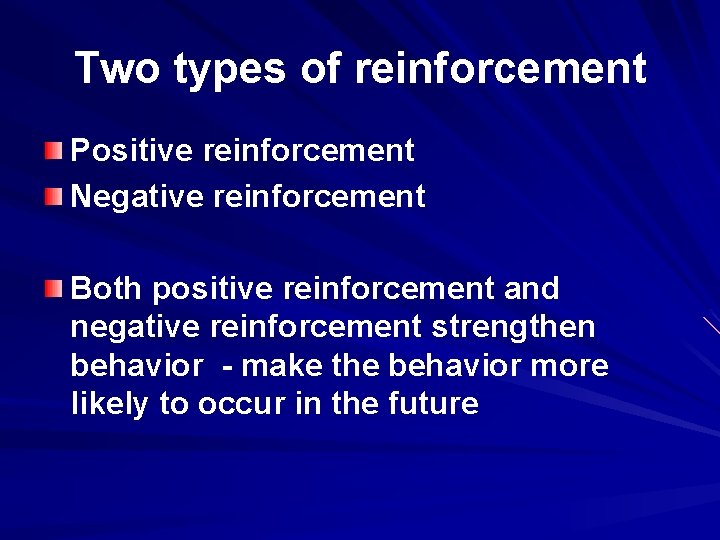 Two types of reinforcement

Positive reinforcement

Negative reinforcement

Both positive reinforcement and negative reinforcement strengthen behavior - make the behavior more likely to occur in the future